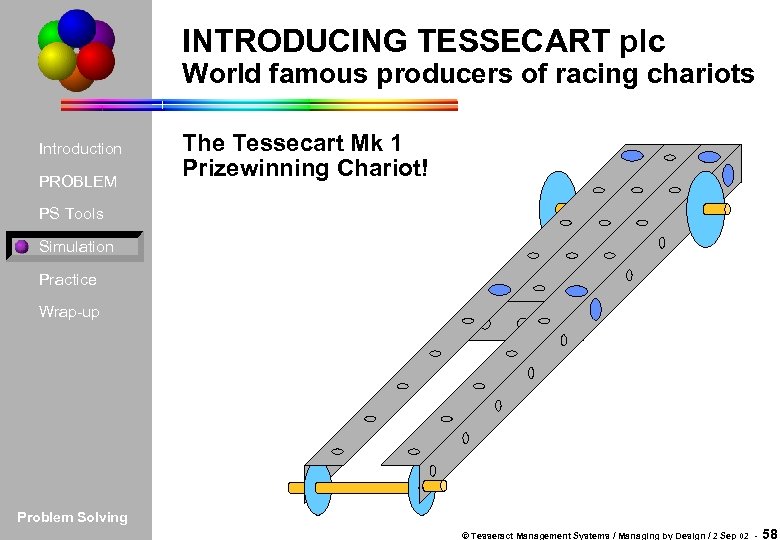 INTRODUCING TESSECART plc
World famous producers of racing chariots

Introduction
PROBLEM
PS Tools
Simulation
Practice
Wrap-up

The Tessecart Mk 1
Prizewinning Chariot!

Problem Solving

© Tesseract Management Systems / Managing by Design / 2 Sep 02 - 58